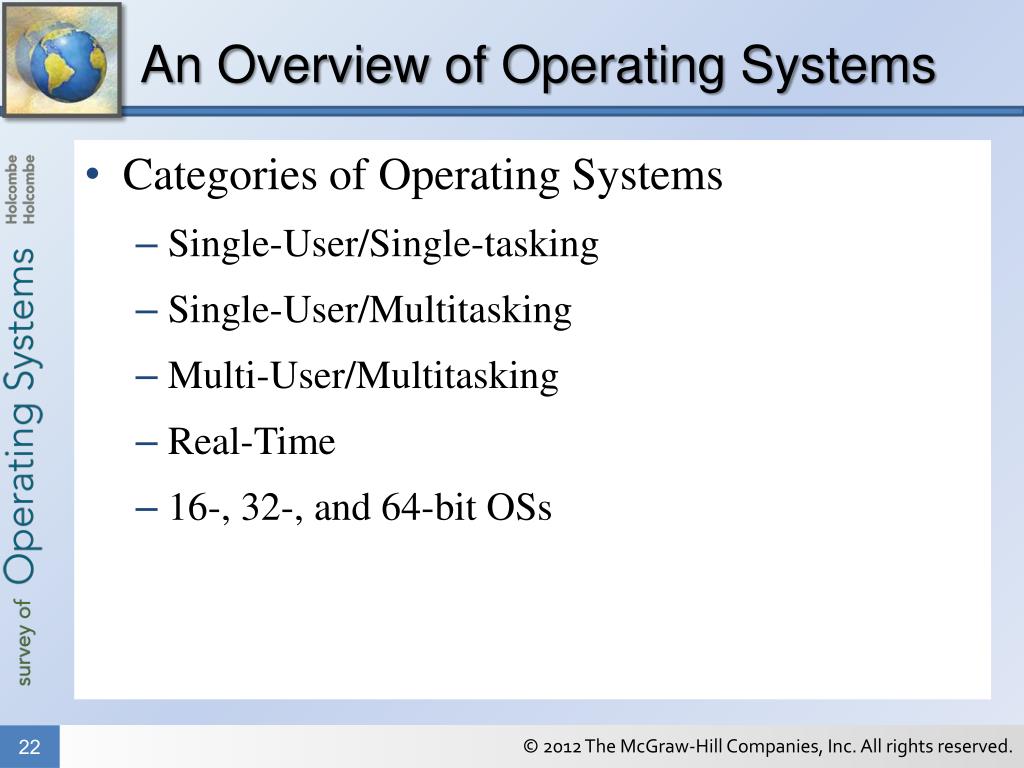 An Overview of Operating Systems

survey of Operating Systems
Holcombe
Holcombe

• Categories of Operating Systems
– Single-User/Single-tasking
– Single-User/Multitasking
– Multi-User/Multitasking
– Real-Time
– 16-, 32-, and 64-bit OSs

22

© 2012 The McGraw-Hill Companies, Inc. All rights reserved.